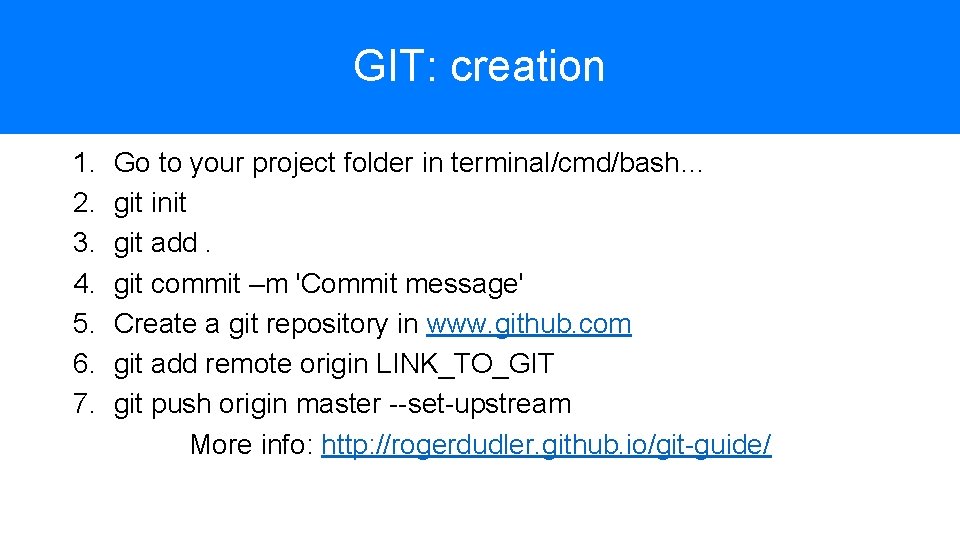 GIT: creation

1. Go to your project folder in terminal/cmd/bash...
2. git init
3. git add .
4. git commit –m 'Commit message'
5. Create a git repository in www.github.com
6. git add remote origin LINK_TO_GIT
7. git push origin master --set-upstream

More info: http://rogerdudler.github.io/git-guide/